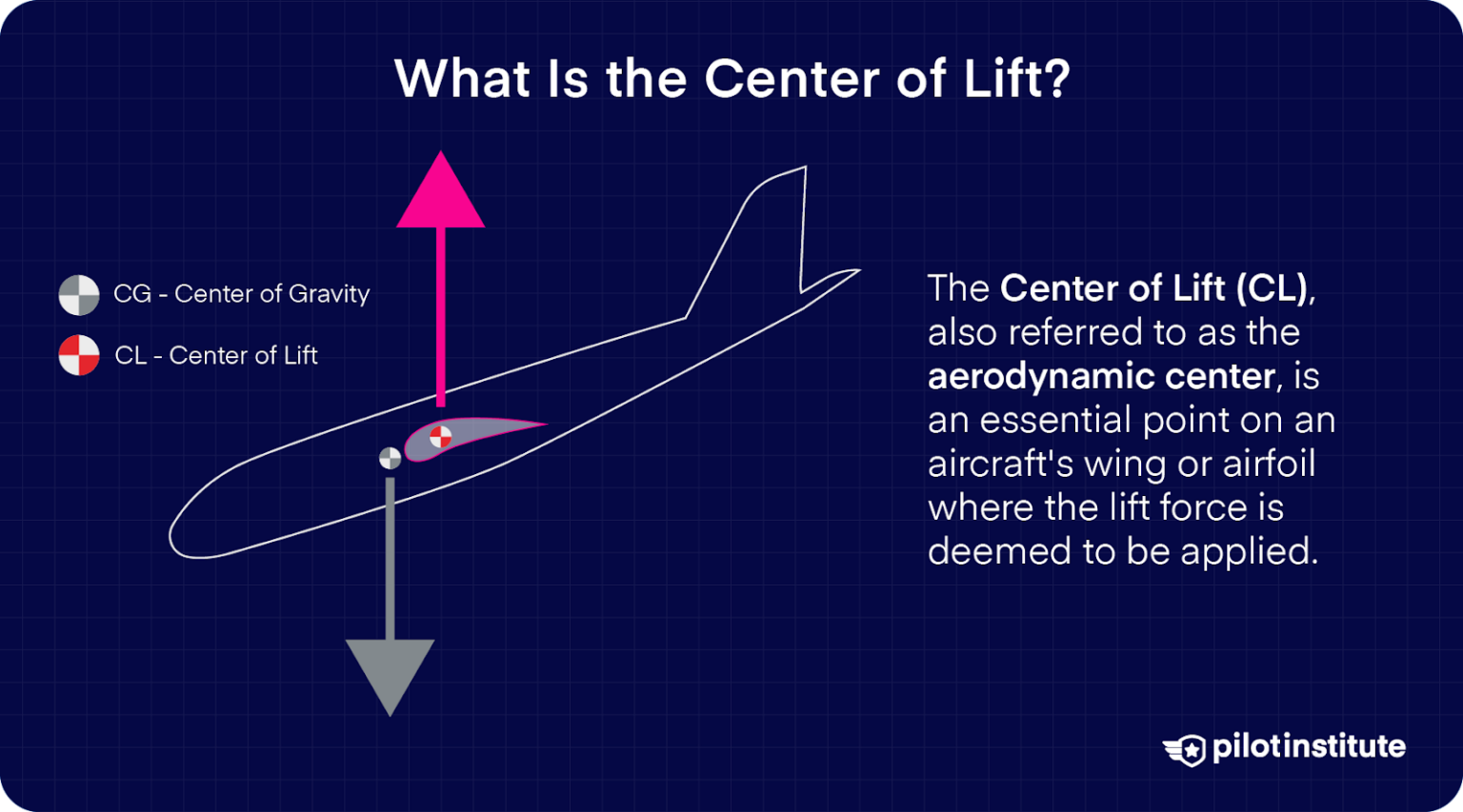 What Is the Center of Lift?

CG - Center of Gravity

CL - Center of Lift

The Center of Lift (CL), also referred to as the aerodynamic center, is an essential point on an aircraft's wing or airfoil where the lift force is deemed to be applied.

pilotinstitute